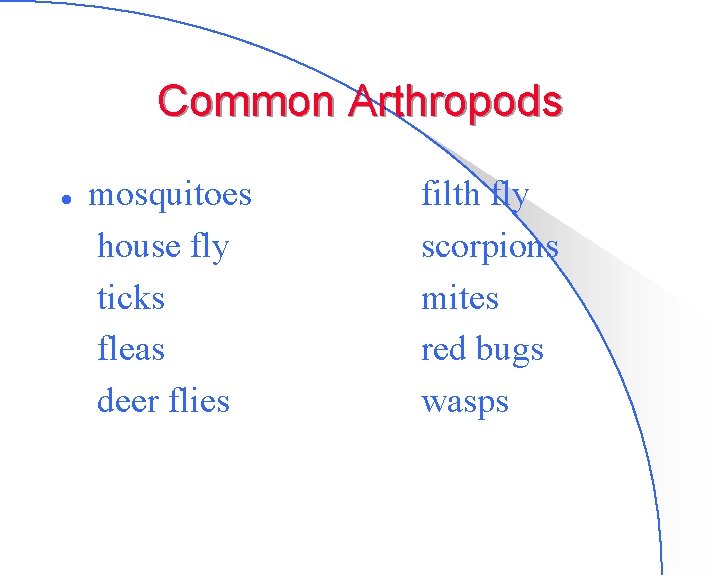 Common Arthropods

• mosquitoes
house fly
ticks
fleas
deer flies

filth fly
scorpions
mites
red bugs
wasps